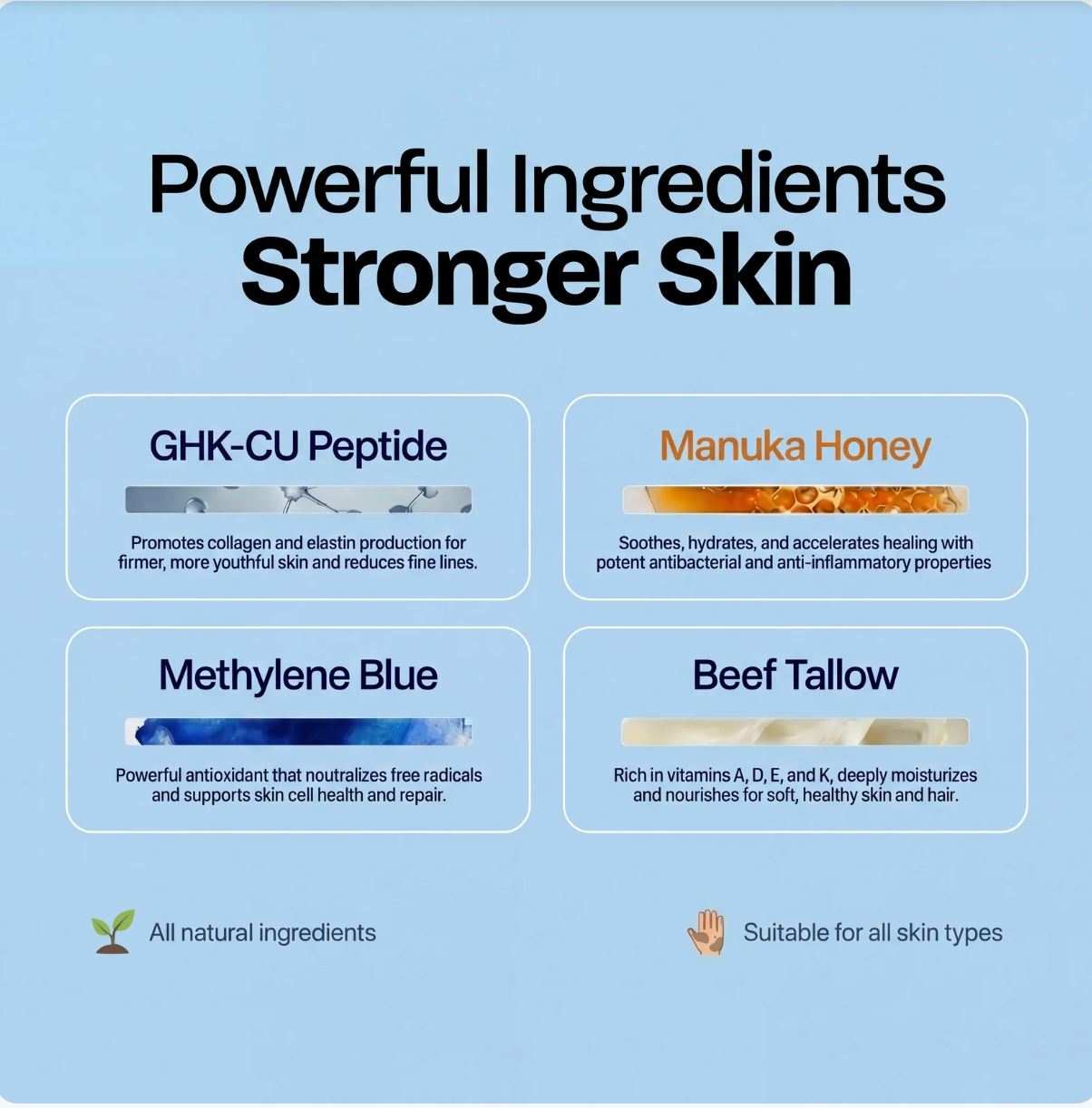 Powerful Ingredients
Stronger Skin

GHK-CU Peptide

Promotes collagen and elastin production for firmer, more youthful skin and reduces fine lines.

Manuka Honey

Soothes, hydrates, and accelerates healing with potent antibacterial and anti-inflammatory properties

Methylene Blue

Powerful antioxidant that noutralizes free radicals and supports skin cell health and repair.

Beef Tallow

Rich in vitamins A, D, E, and K, deeply moisturizes and nourishes for soft, healthy skin and hair.

All natural ingredients

Suitable for all skin types